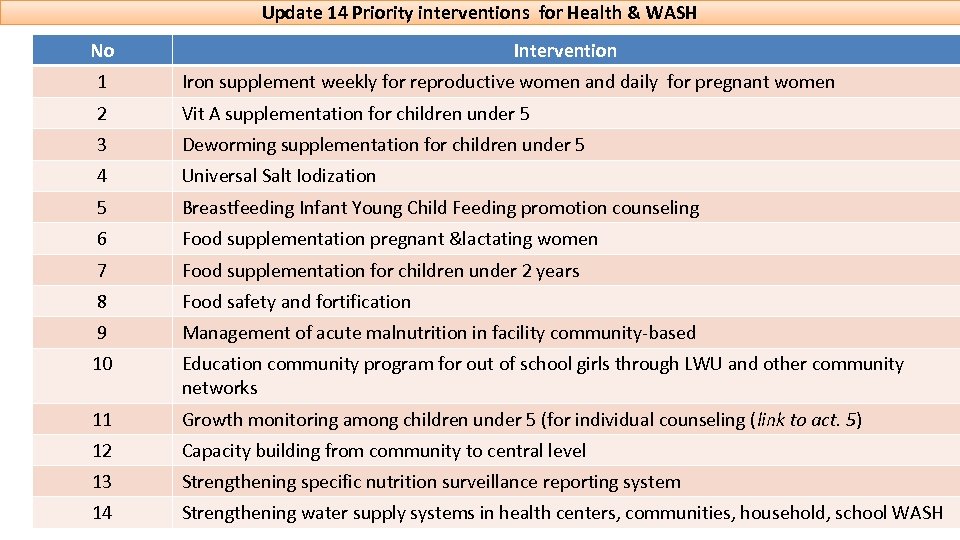 Update 14 Priority interventions for Health & WASH

| No | Intervention |
|---|---|
| 1 | Iron supplement weekly for reproductive women and daily for pregnant women |
| 2 | Vit A supplementation for children under 5 |
| 3 | Deworming supplementation for children under 5 |
| 4 | Universal Salt Iodization |
| 5 | Breastfeeding Infant Young Child Feeding promotion counseling |
| 6 | Food supplementation pregnant &lactating women |
| 7 | Food supplementation for children under 2 years |
| 8 | Food safety and fortification |
| 9 | Management of acute malnutrition in facility community-based |
| 10 | Education community program for out of school girls through LWU and other community networks |
| 11 | Growth monitoring among children under 5 (for individual counseling (link to act. 5) |
| 12 | Capacity building from community to central level |
| 13 | Strengthening specific nutrition surveillance reporting system |
| 14 | Strengthening water supply systems in health centers, communities, household, school WASH |